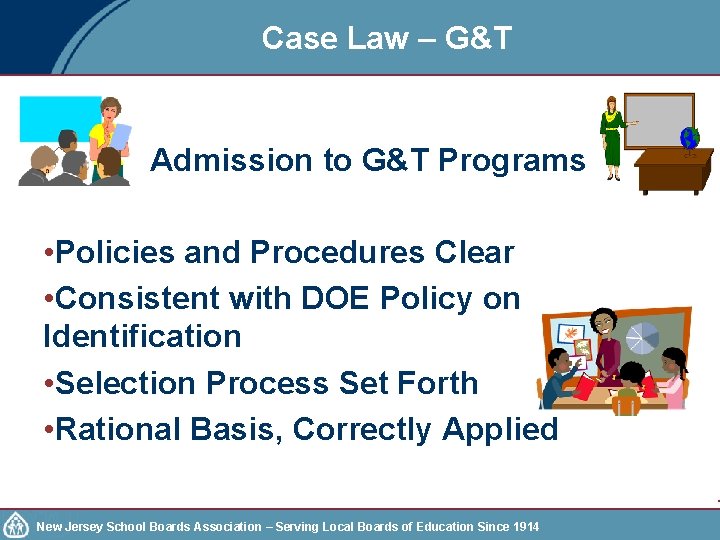 Case Law – G&T

Admission to G&T Programs

•Policies and Procedures Clear
•Consistent with DOE Policy on Identification
•Selection Process Set Forth
•Rational Basis, Correctly Applied

New Jersey School Boards Association – Serving Local Boards of Education Since 1914